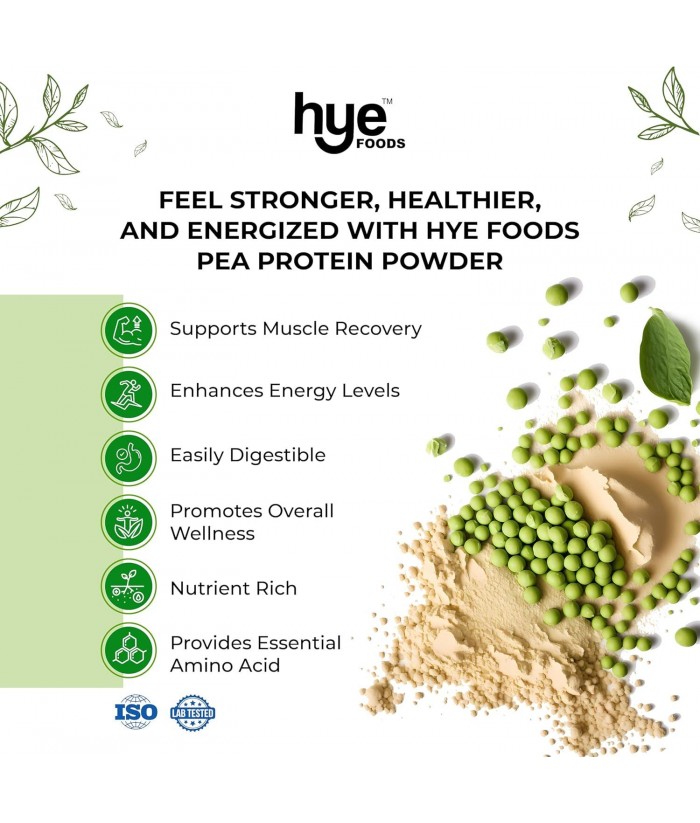 hye™
FOODS

FEEL STRONGER, HEALTHIER, AND ENERGIZED WITH HYE FOODS PEA PROTEIN POWDER

Supports Muscle Recovery

Enhances Energy Levels

Easily Digestible

Promotes Overall Wellness

Nutrient Rich

Provides Essential Amino Acid

ISO

LAB TESTED